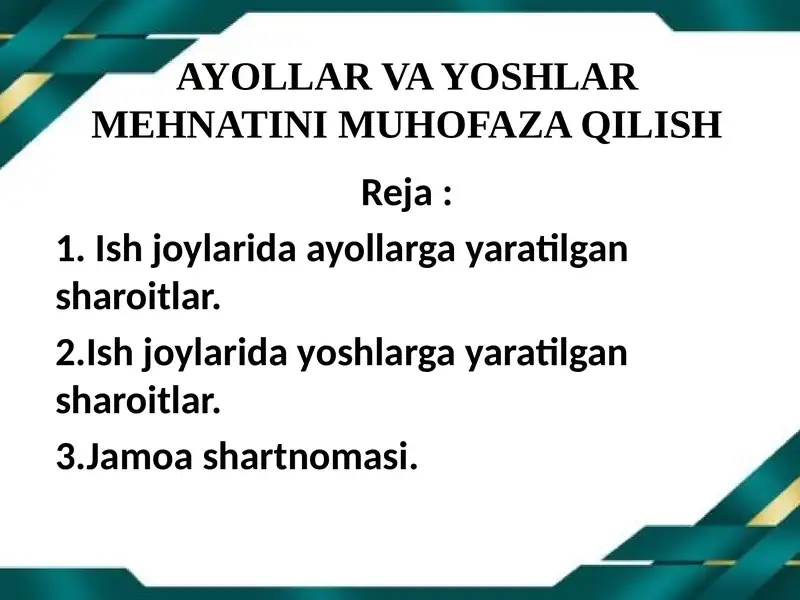 AYOLLAR VA YOSHLAR MEHNATINI MUHOFAZA QILISH

Reja :

1. Ish joylarida ayollarga yaratilgan sharoitlar.

2.Ish joylarida yoshlarga yaratilgan sharoitlar.

3.Jamoa shartnomasi.